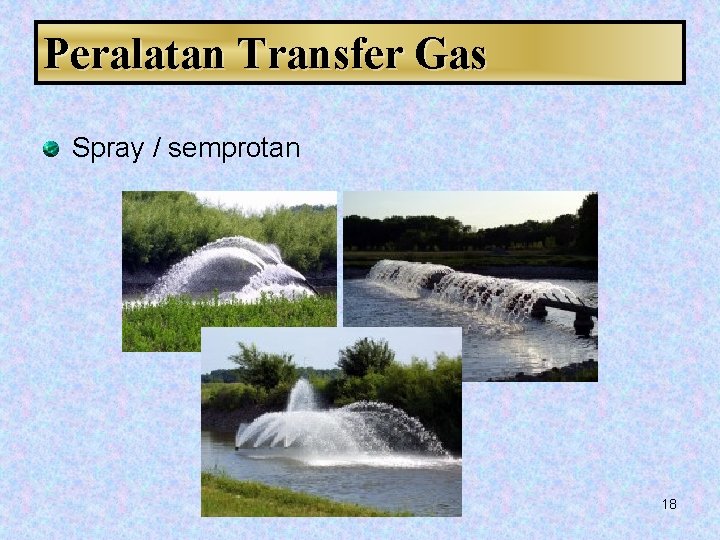 Peralatan Transfer Gas

Spray / semprotan

18